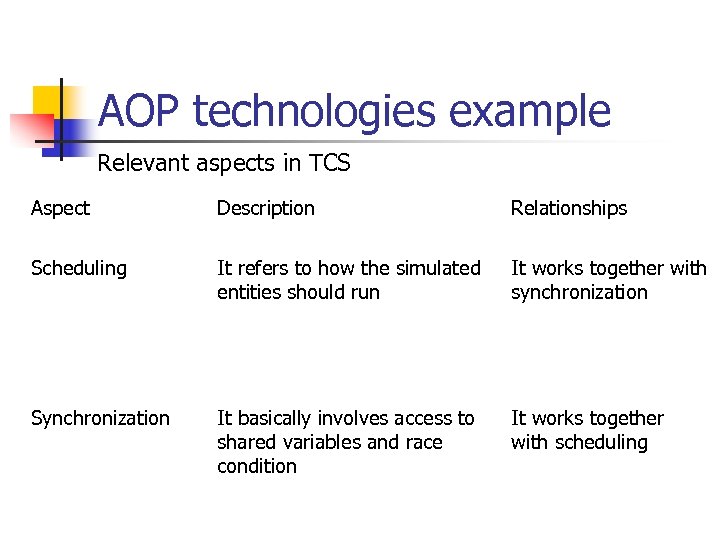 AOP technologies example

Relevant aspects in TCS

| Aspect | Description | Relationships |
|---|---|---|
| Scheduling | It refers to how the simulated entities should run | It works together with synchronization |
| Synchronization | It basically involves access to shared variables and race condition | It works together with scheduling |